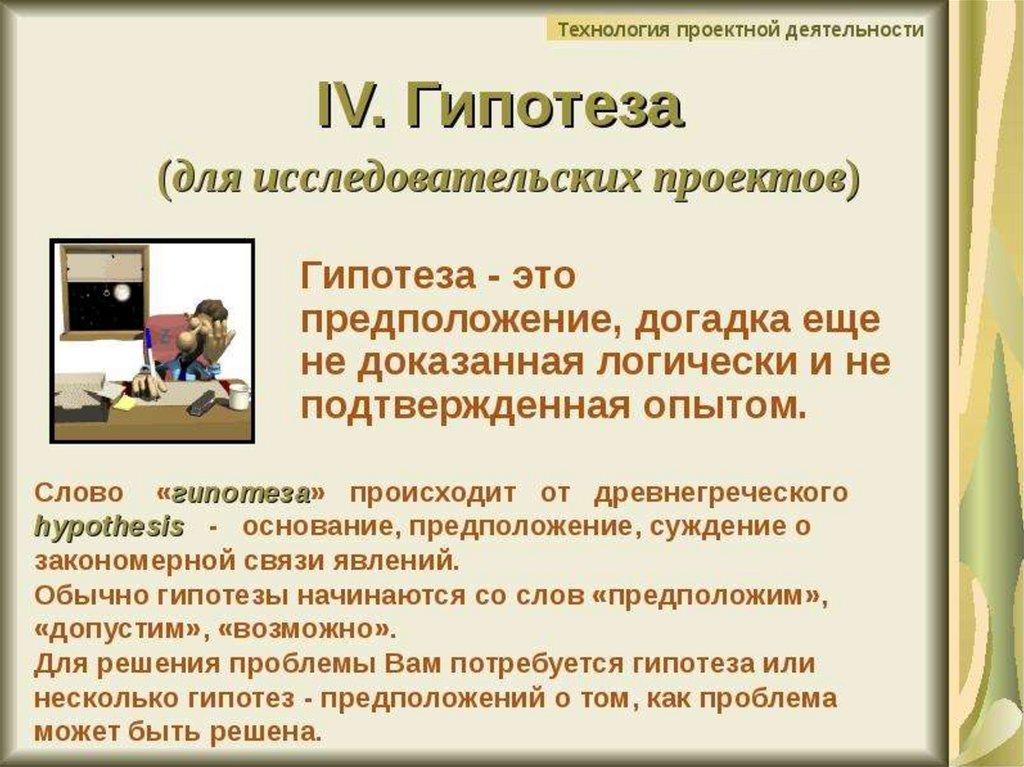 Технология проектной деятельности

IV. Гипотеза

(для исследовательских проектов)

Гипотеза - это предположение, догадка еще не доказанная логически и не подтвержденная опытом.

Слово «гипотеза» происходит от древнегреческого hypothesis - основание, предположение, суждение о закономерной связи явлений.
Обычно гипотезы начинаются со слов «предположим», «допустим», «возможно».
Для решения проблемы Вам потребуется гипотеза или несколько гипотез - предположений о том, как проблема может быть решена.